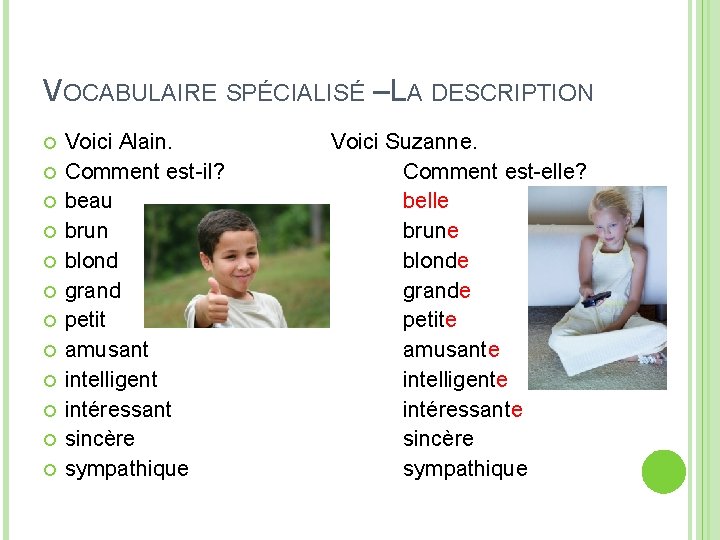 VOCABULAIRE SPÉCIALISÉ –LA DESCRIPTION

Voici Alain.
Comment est-il?
beau
brun
blond
grand
petit
amusant
intelligent
intéressant
sincère
sympathique

Voici Suzanne.
Comment est-elle?
belle
brune
blonde
grande
petite
amusante
intelligente
intéressante
sincère
sympathique